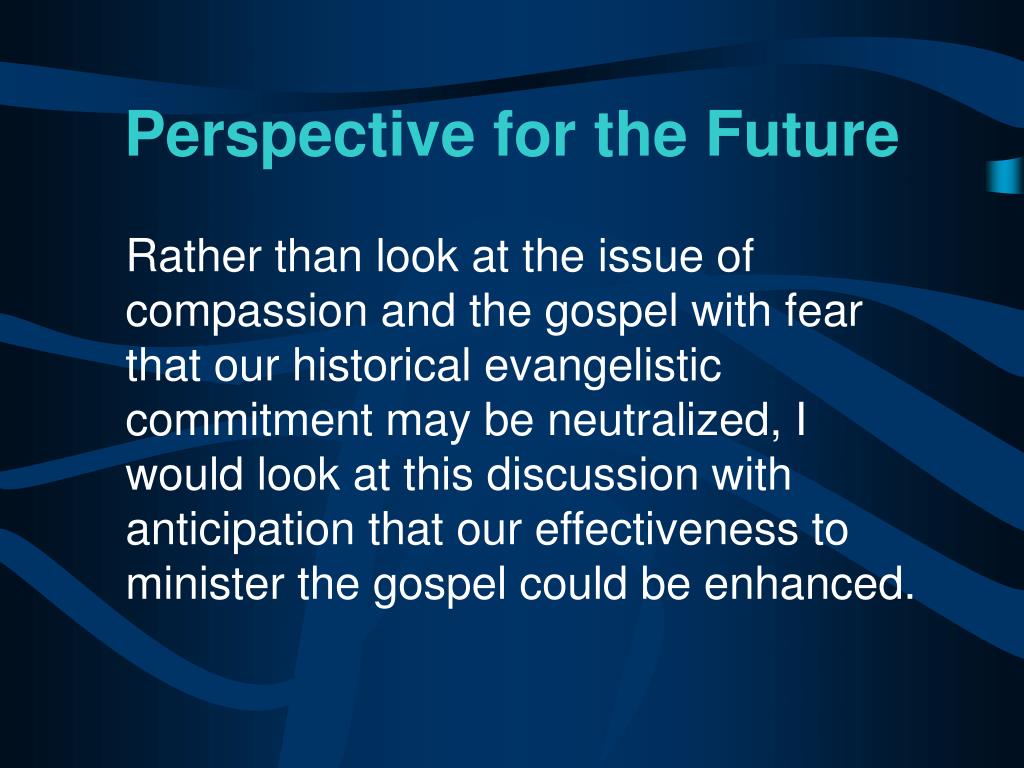 Perspective for the Future

Rather than look at the issue of compassion and the gospel with fear that our historical evangelistic commitment may be neutralized, I would look at this discussion with anticipation that our effectiveness to minister the gospel could be enhanced.